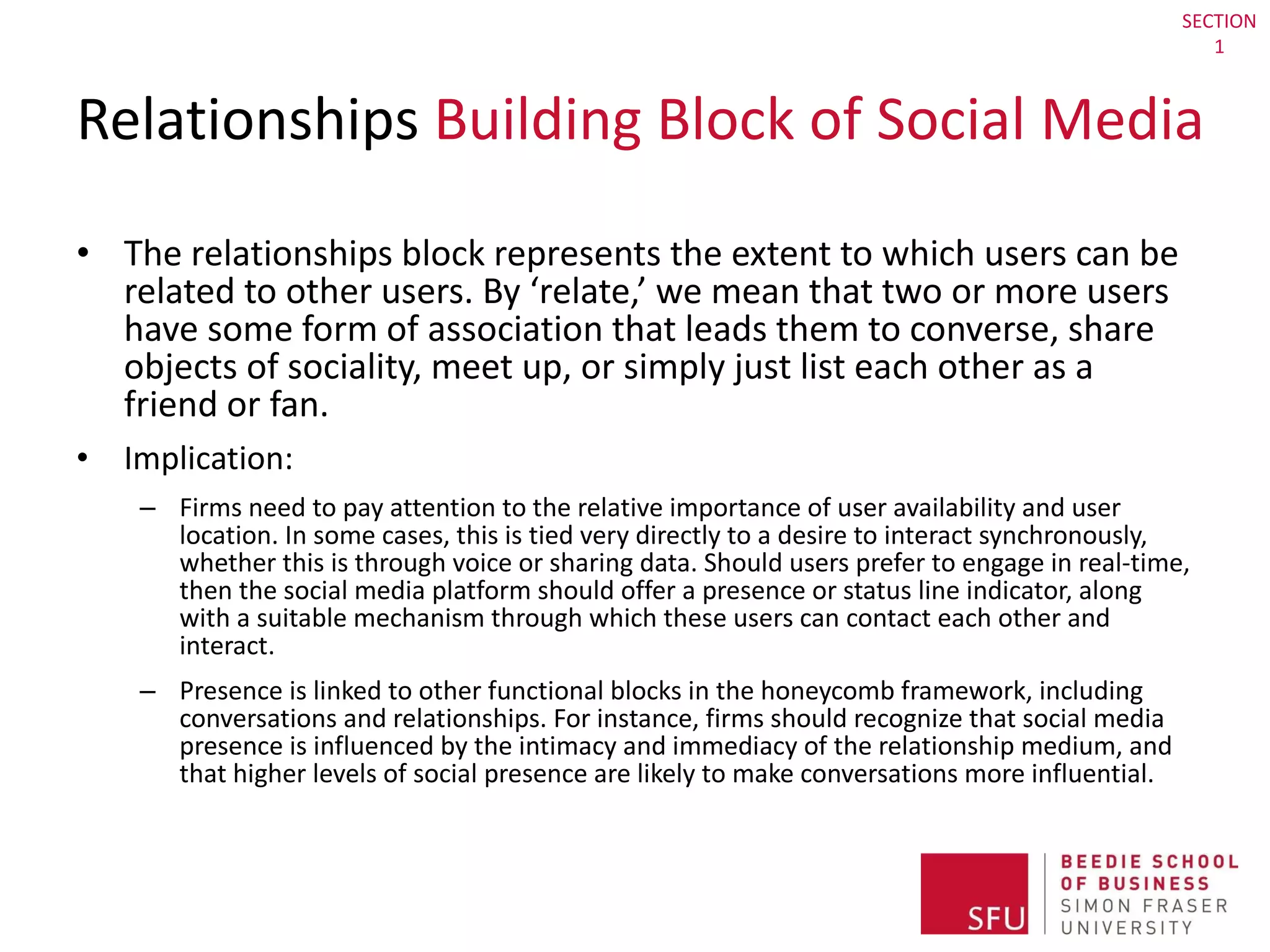 SECTION 1

Relationships Building Block of Social Media

• The relationships block represents the extent to which users can be related to other users. By ‘relate,’ we mean that two or more users have some form of association that leads them to converse, share objects of sociality, meet up, or simply just list each other as a friend or fan.

• Implication:

– Firms need to pay attention to the relative importance of user availability and user location. In some cases, this is tied very directly to a desire to interact synchronously, whether this is through voice or sharing data. Should users prefer to engage in real-time, then the social media platform should offer a presence or status line indicator, along with a suitable mechanism through which these users can contact each other and interact.

– Presence is linked to other functional blocks in the honeycomb framework, including conversations and relationships. For instance, firms should recognize that social media presence is influenced by the intimacy and immediacy of the relationship medium, and that higher levels of social presence are likely to make conversations more influential.

SFU

BEEDIE SCHOOL OF BUSINESS
SIMON FRASER UNIVERSITY